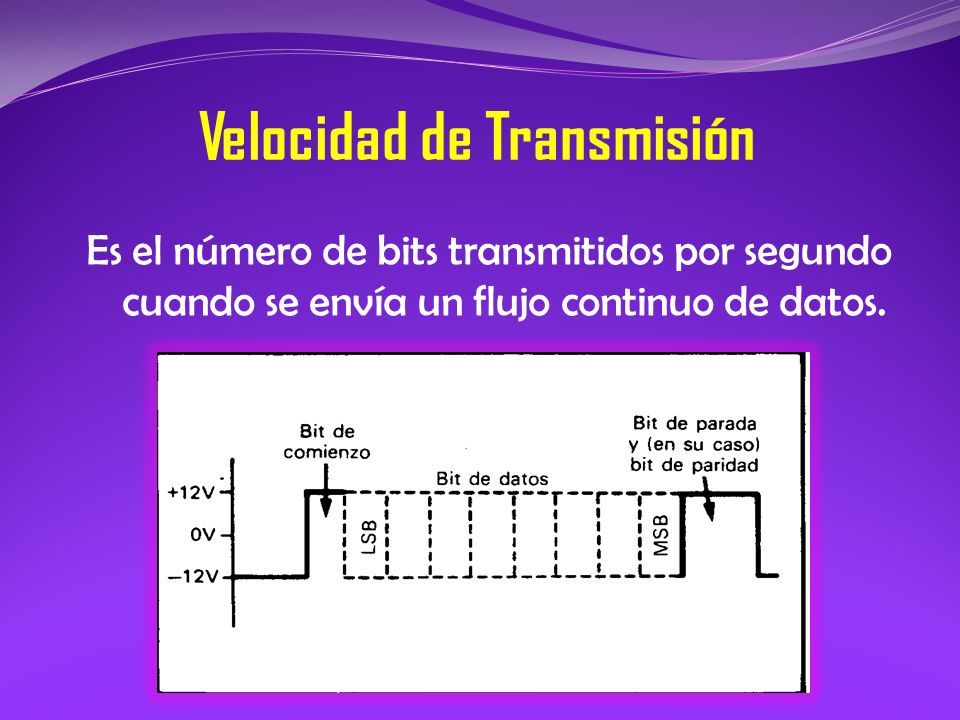 Velocidad de Transmisión

Es el número de bits transmitidos por segundo cuando se envía un flujo continuo de datos.

Bit de comienzo

Bit de datos

Bit de parada y (en su caso) bit de paridad

+12V

0V

–12V

LSB

MSB